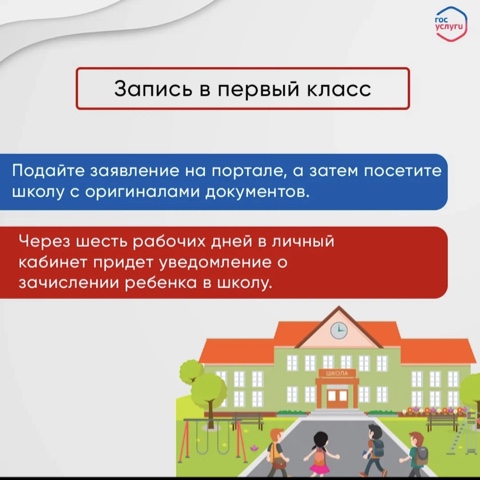 гос услуги

Запись в первый класс

Подайте заявление на портале, а затем посетите школу с оригиналами документов.

Через шесть рабочих дней в личный кабинет придет уведомление о зачислении ребенка в школу.

ШКОЛА